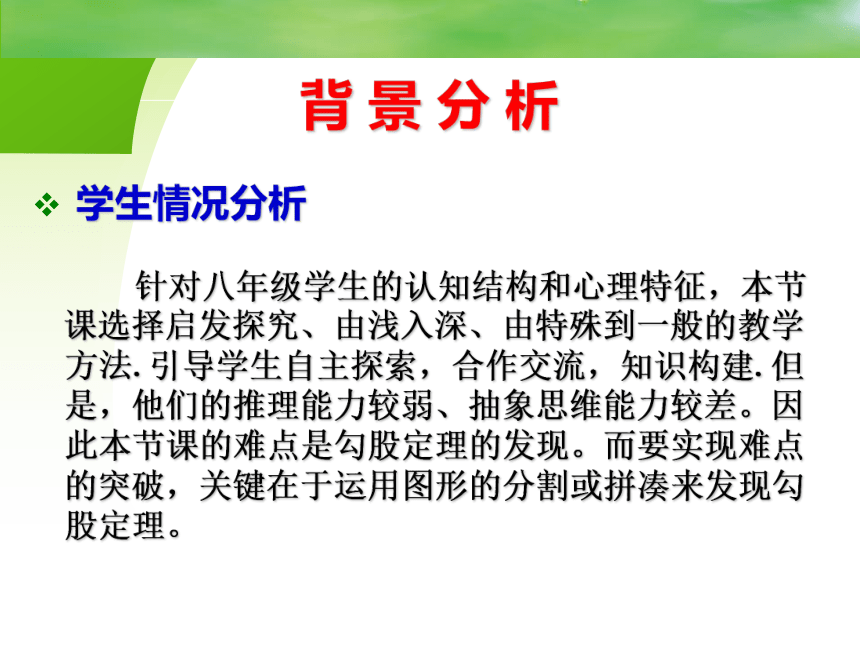 背景分析

❖ 学生情况分析

针对八年级学生的认知结构和心理特征，本节课选择启发探究、由浅入深、由特殊到一般的教学方法. 引导学生自主探索，合作交流，知识构建. 但是，他们的推理能力较弱、抽象思维能力较差。因此本节课的难点是勾股定理的发现。而要实现难点的突破，关键在于运用图形的分割或拼凑来发现勾股定理。